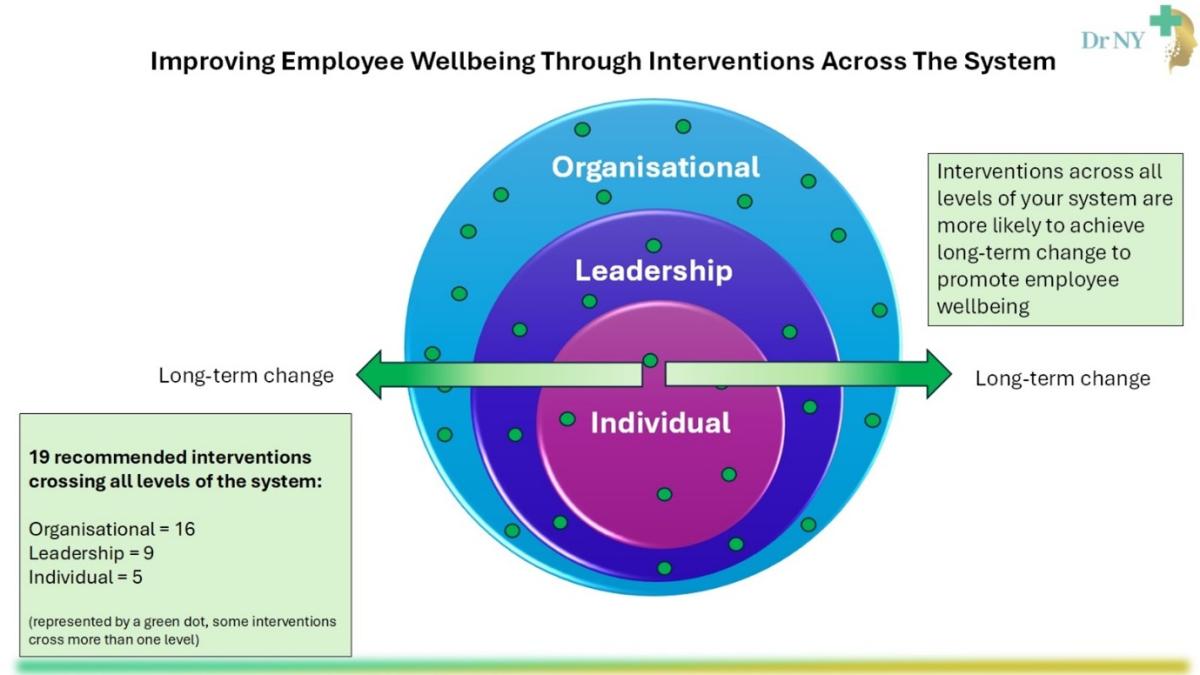 Dr NY

Improving Employee Wellbeing Through Interventions Across The System

Organisational

Leadership

Individual

Interventions across all levels of your system are more likely to achieve long-term change to promote employee wellbeing

Long-term change

Long-term change

19 recommended interventions crossing all levels of the system:

Organisational = 16
Leadership = 9
Individual = 5

(represented by a green dot, some interventions cross more than one level)